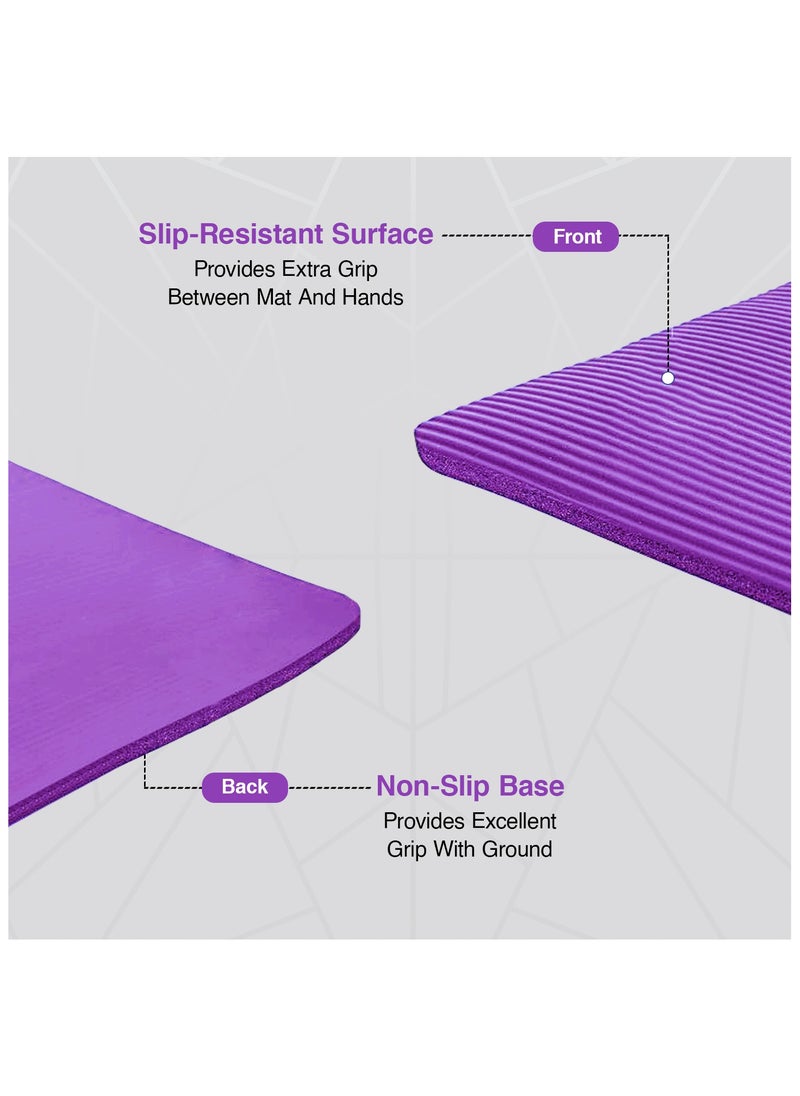 Slip-Resistant Surface
Provides Extra Grip Between Mat And Hands

Front

Back

Non-Slip Base
Provides Excellent Grip With Ground